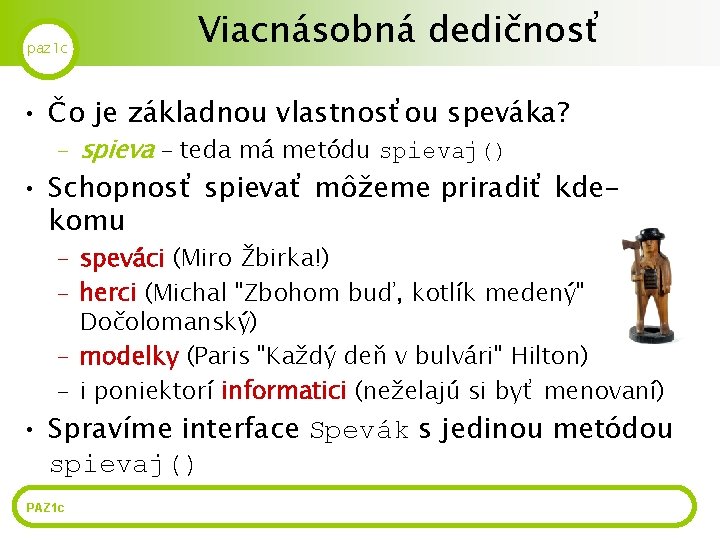 paz1c

Viacnásobná dedičnosť

• Čo je základnou vlastnosťou speváka?
– spieva – teda má metódu spievaj()

• Schopnosť spievať môžeme priradiť kde-komu
– speváci (Miro Žbirka!)
– herci (Michal "Zbohom buď, kotlík medený" Dočolomanský)
– modelky (Paris "Každý deň v bulvári" Hilton)
– i poniektorí informatici (neželajú si byť menovaní)

• Spravíme interface Spevák s jedinou metódou spievaj()

PAZ1c